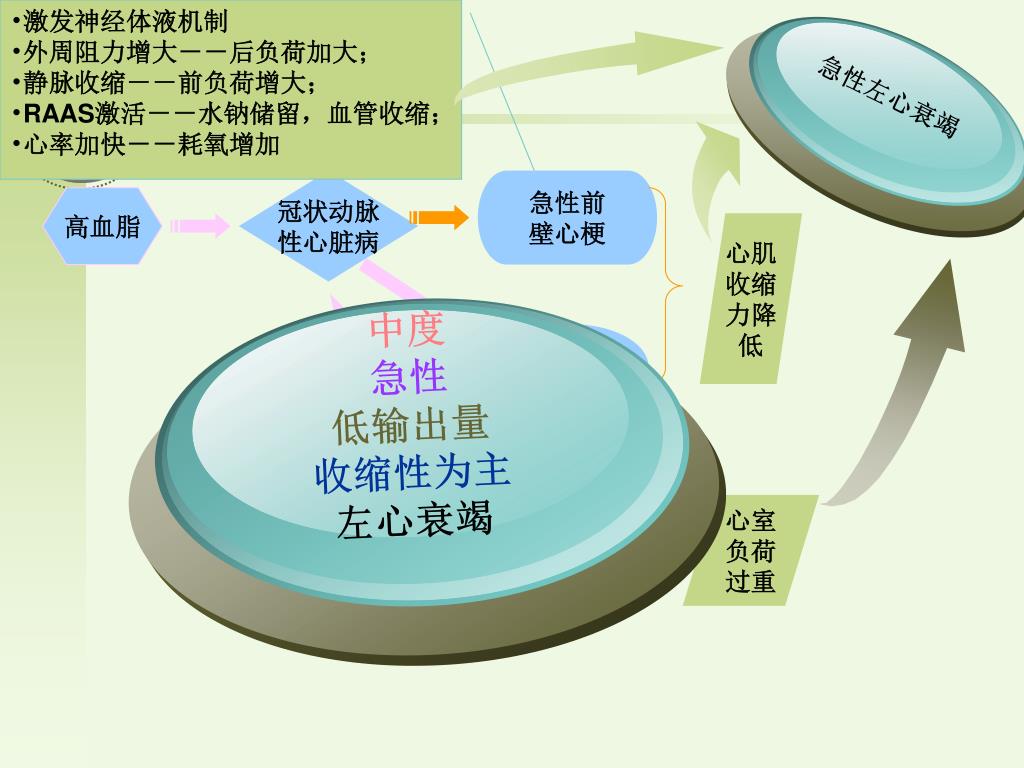 •激发神经体液机制
•外周阻力增大－－后负荷加大；
•静脉收缩－－前负荷增大；
•RAAS激活－－水钠储留，血管收缩；
•心率加快－－耗氧增加

急性左心衰竭

高血脂

冠状动脉性心脏病

急性前壁心梗

心肌收缩力降低

中度
急性
低输出量
收缩性为主
左心衰竭

心室负荷过重